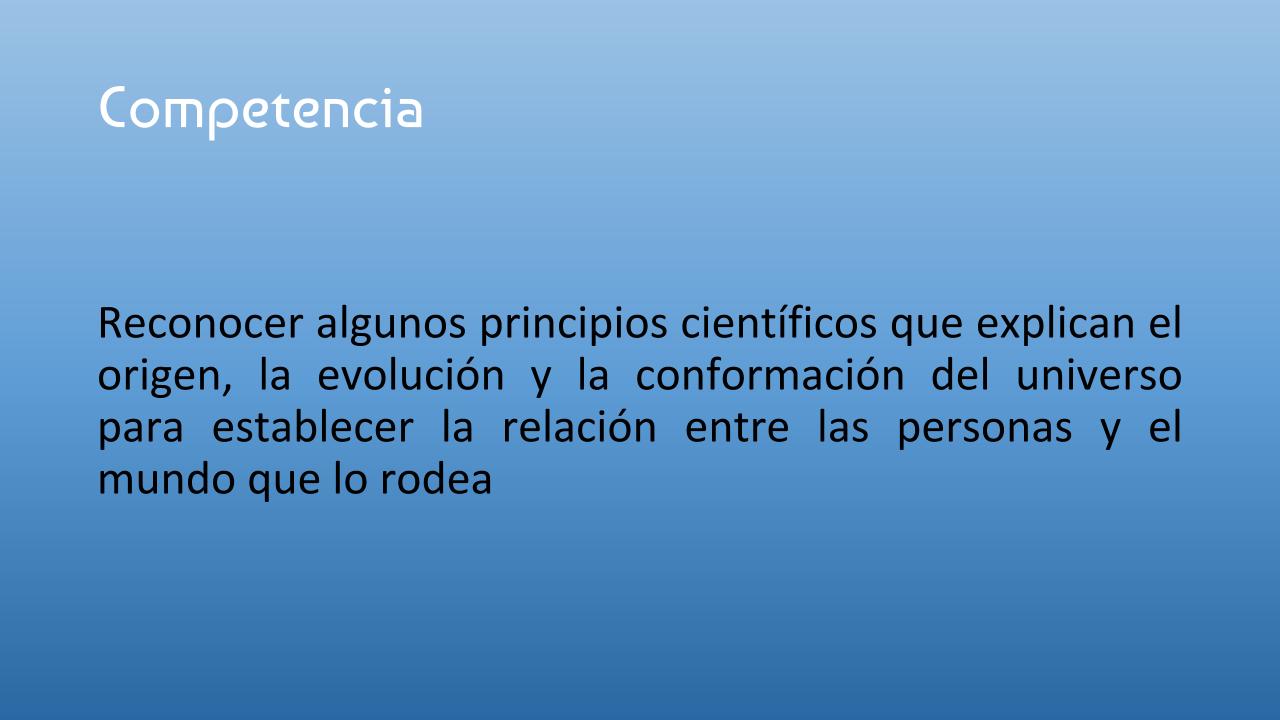 Competencia

Reconocer algunos principios científicos que explican el origen, la evolución y la conformación del universo para establecer la relación entre las personas y el mundo que lo rodea